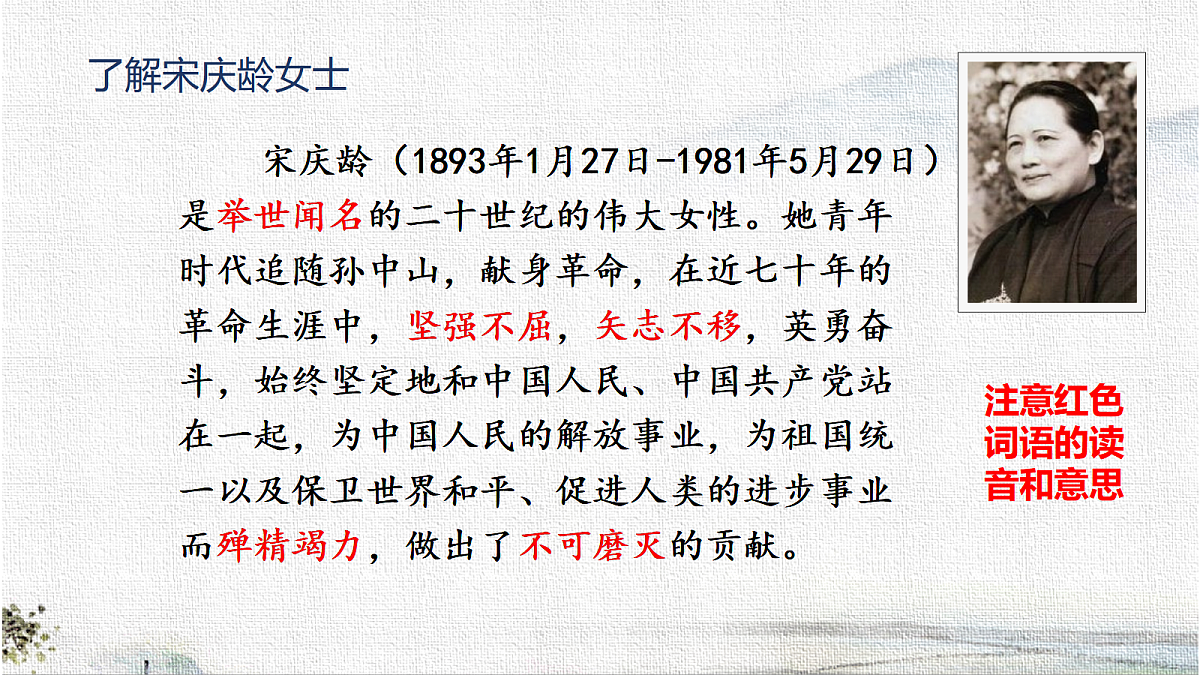 了解宋庆龄女士

宋庆龄（1893年1月27日-1981年5月29日）是举世闻名的二十世纪的伟大女性。她青年时代追随孙中山，献身革命，在近七十年的革命生涯中，坚强不屈，矢志不移，英勇奋斗，始终坚定地和中国人民、中国共产党站在一起，为中国人民的解放事业，为祖国统一以及保卫世界和平、促进人类的进步事业而殚精竭力，做出了不可磨灭的贡献。

注意红色词语的读音和意思